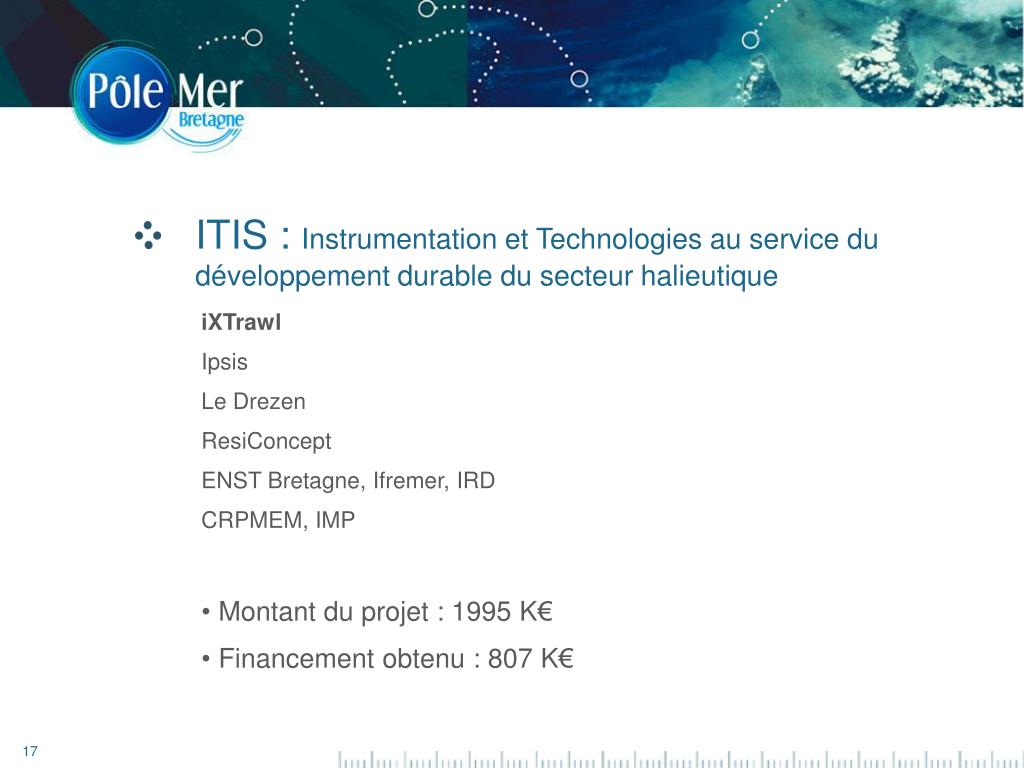 Pôle Mer Bretagne

ITIS : Instrumentation et Technologies au service du développement durable du secteur halieutique

iXTrawl

Ipsis

Le Drezen

ResiConcept

ENST Bretagne, Ifremer, IRD

CRPMEM, IMP

• Montant du projet : 1995 K€

• Financement obtenu : 807 K€

17